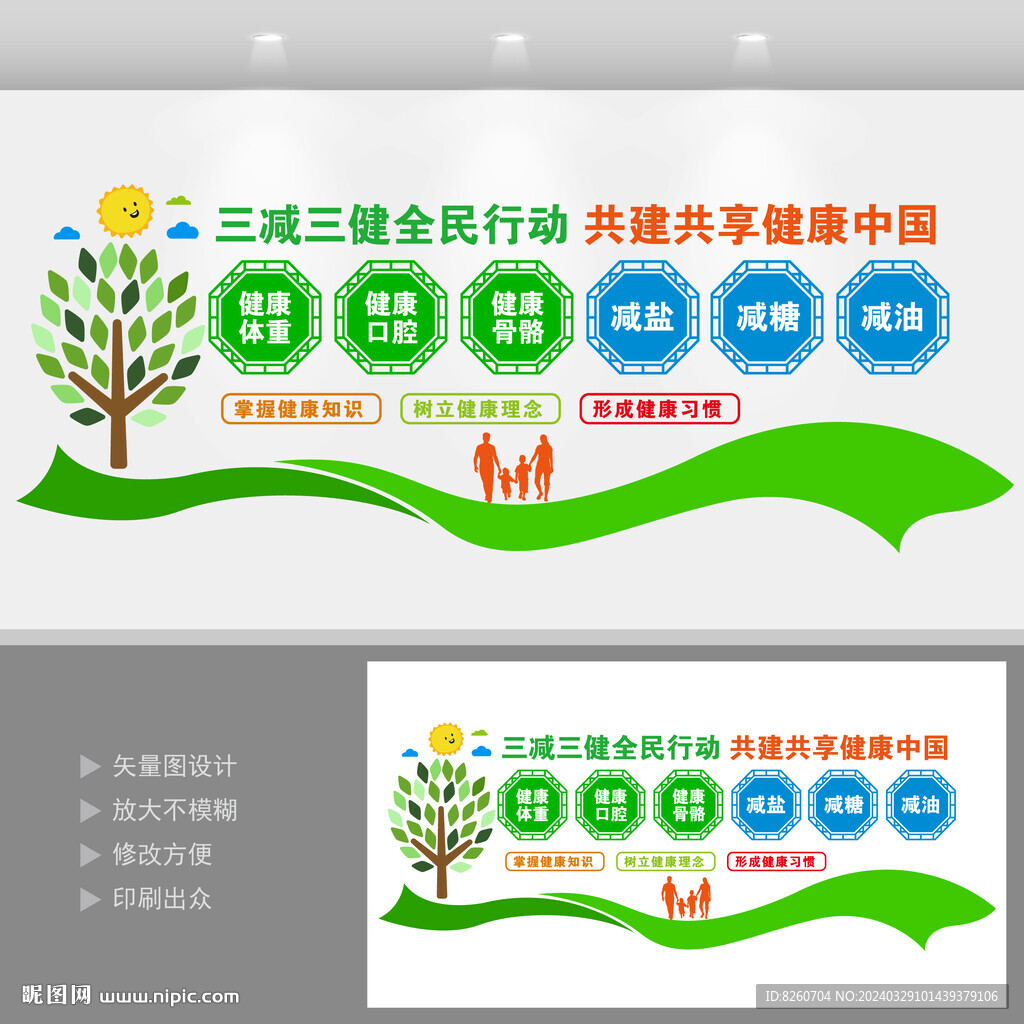 三减三健全民行动 共建共享健康中国

健康体重

健康口腔

健康骨骼

减盐

减糖

减油

掌握健康知识

树立健康理念

形成健康习惯

矢量图设计

放大不模糊

修改方便

印刷出众

三减三健全民行动 共建共享健康中国

健康体重

健康口腔

健康骨骼

减盐

减糖

减油

掌握健康知识

树立健康理念

形成健康习惯

昵图网 www.nipic.com

ID:8260704 NO:20240329101439379106